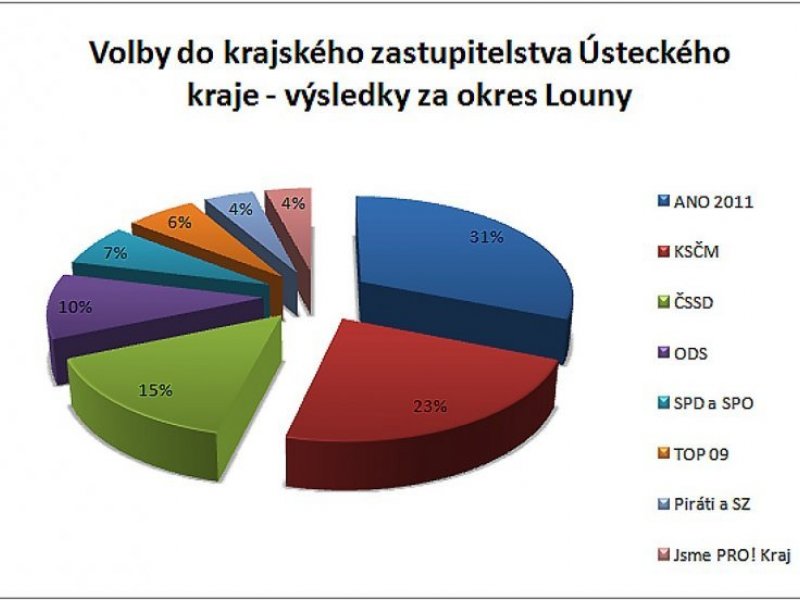 Volby do krajského zastupitelstva Ústeckého kraje - výsledky za okres Louny

31%
23%
15%
10%
7%
6%
4%
4%

ANO 2011
KSČM
ČSSD
ODS
SPD a SPO
TOP 09
Piráti a SZ
Jsme PRO! Kraj